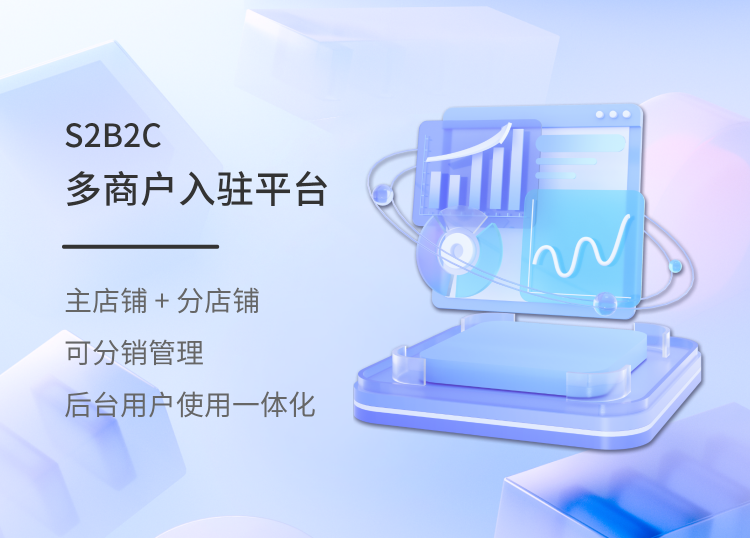 S2B2C
多商户入驻平台

主店铺 + 分店铺

可分销管理

后台用户使用一体化